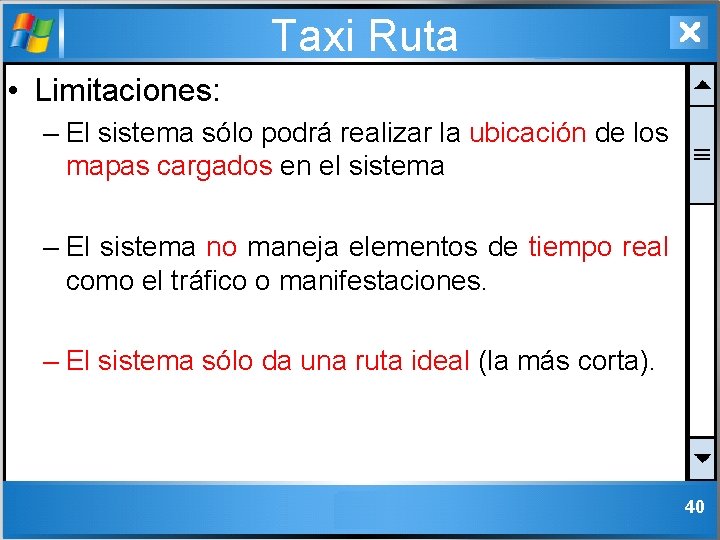 Taxi Ruta

• Limitaciones:

– El sistema sólo podrá realizar la ubicación de los mapas cargados en el sistema

– El sistema no maneja elementos de tiempo real como el tráfico o manifestaciones.

– El sistema sólo da una ruta ideal (la más corta).

40